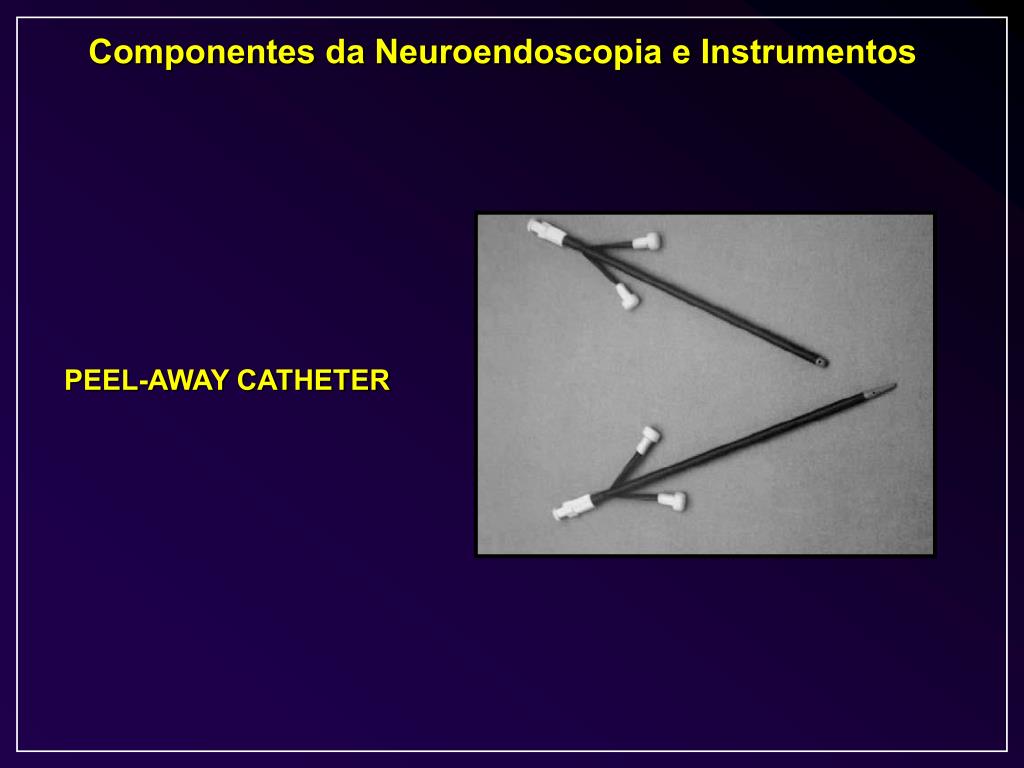 Componentes da Neuroendoscopia e Instrumentos

PEEL-AWAY CATHETER